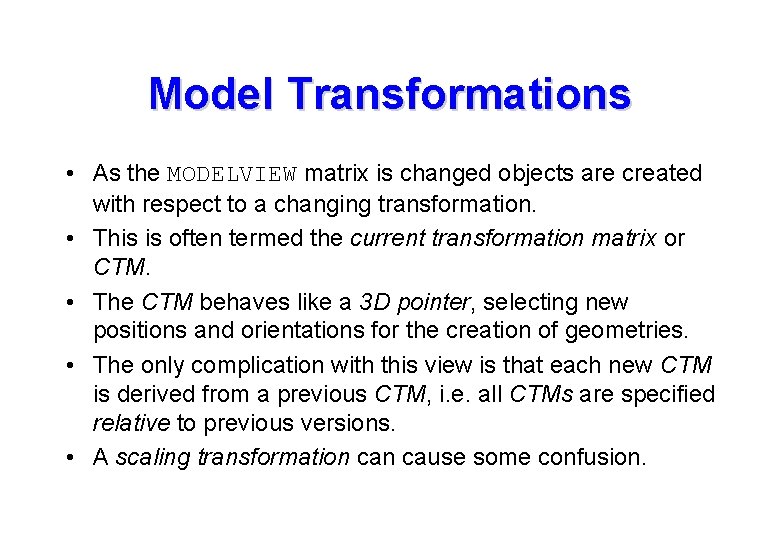 Model Transformations

• As the MODELVIEW matrix is changed objects are created with respect to a changing transformation.
• This is often termed the current transformation matrix or CTM.
• The CTM behaves like a 3D pointer, selecting new positions and orientations for the creation of geometries.
• The only complication with this view is that each new CTM is derived from a previous CTM, i.e. all CTMs are specified relative to previous versions.
• A scaling transformation can cause some confusion.